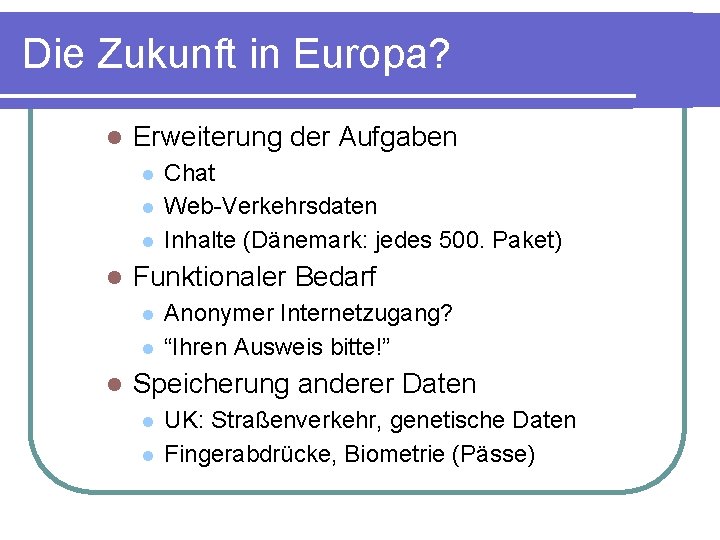 Die Zukunft in Europa?

- Erweiterung der Aufgaben
  - Chat
  - Web-Verkehrsdaten
  - Inhalte (Dänemark: jedes 500. Paket)
- Funktionaler Bedarf
  - Anonymer Internetzugang?
  - “Ihren Ausweis bitte!”
- Speicherung anderer Daten
  - UK: Straßenverkehr, genetische Daten
  - Fingerabdrücke, Biometrie (Pässe)